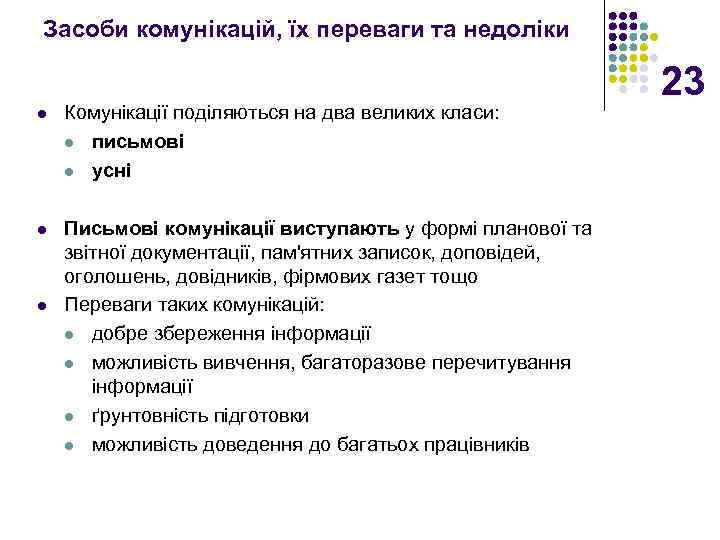 Засоби комунікацій, їх переваги та недоліки

23

- Комунікації поділяються на два великих класи:
  - письмові
  - усні

- Письмові комунікації виступають у формі планової та звітної документації, пам'ятних записок, доповідей, оголошень, довідників, фірмових газет тощо
- Переваги таких комунікацій:
  - добре збереження інформації
  - можливість вивчення, багаторазове перечитування інформації
  - ґрунтовність підготовки
  - можливість доведення до багатьох працівників